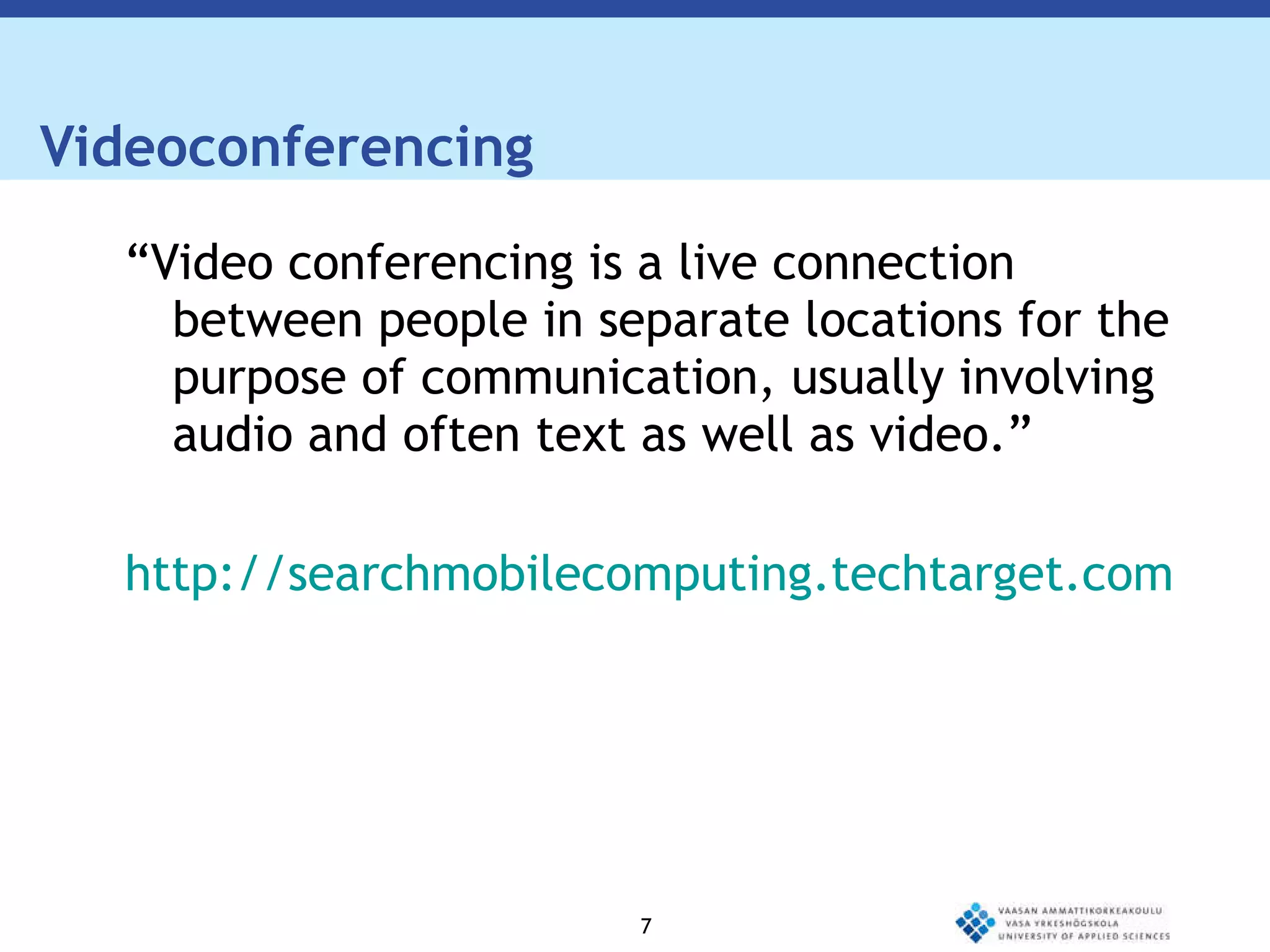 Videoconferencing

“Video conferencing is a live connection between people in separate locations for the purpose of communication, usually involving audio and often text as well as video.”

http://searchmobilecomputing.techtarget.com

7

VAASAN AMMATTIKORKEAKOULU
VASA YRKESHÖGSKOLA
UNIVERSITY OF APPLIED SCIENCES